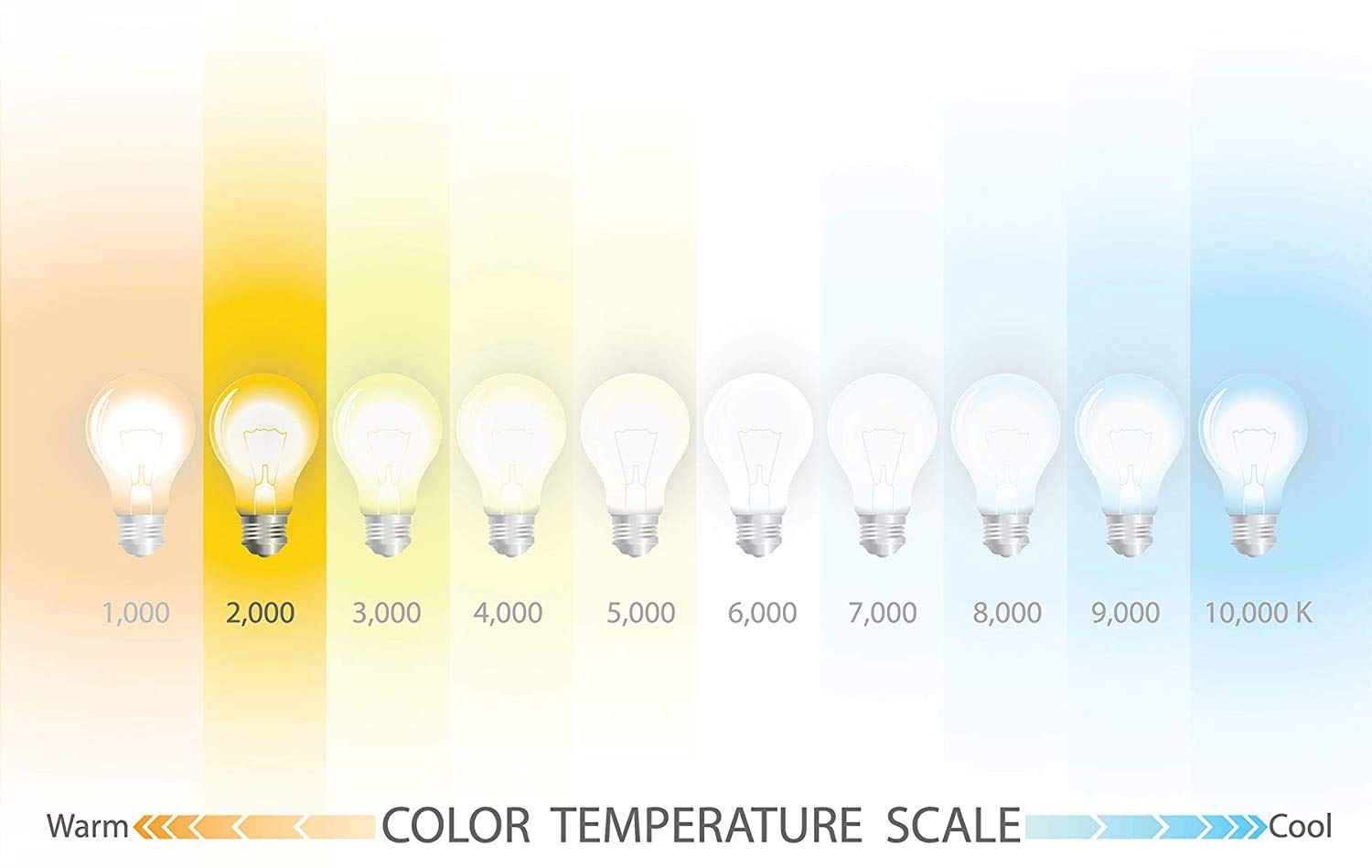 1,000 2,000 3,000 4,000 5,000 6,000 7,000 8,000 9,000 10,000 K

Warm COLOR TEMPERATURE SCALE Cool